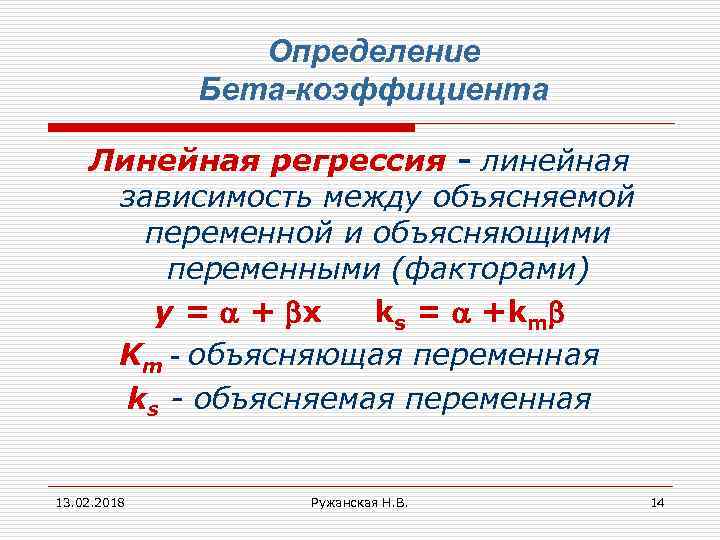 Определение
Бета-коэффициента

Линейная регрессия - линейная зависимость между объясняемой переменной и объясняющими переменными (факторами)

$y = \alpha + \beta x$   $k_s = \alpha + k_m\beta$

$K_m$ - объясняющая переменная

$k_s$ - объясняемая переменная

13.02.2018

Ружанская Н.В.

14